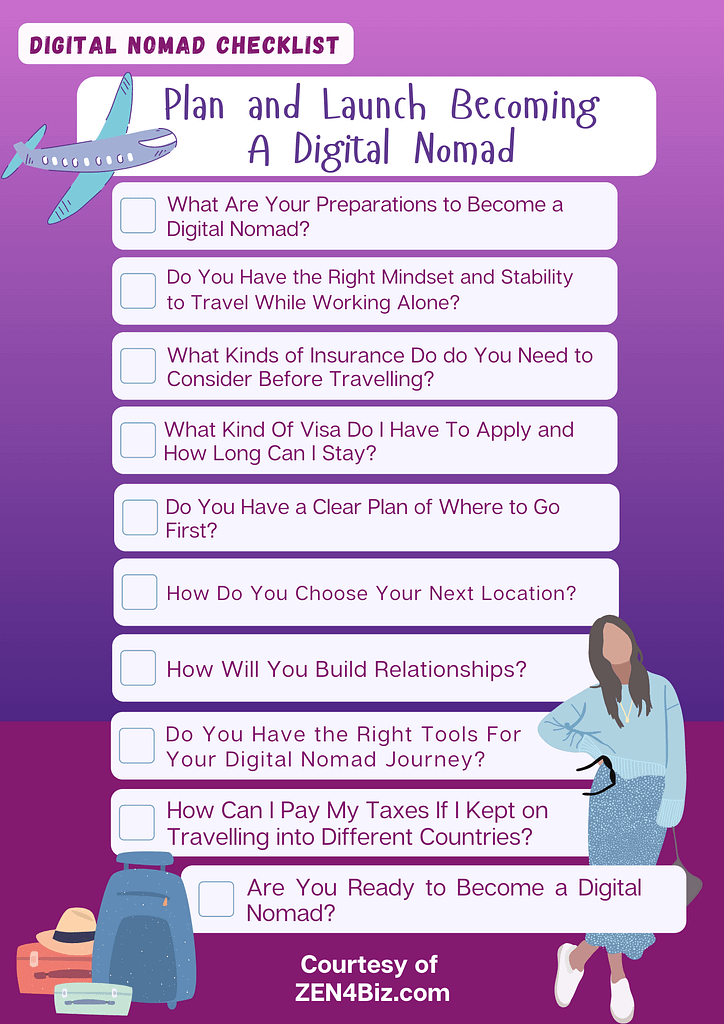 DIGITAL NOMAD CHECKLIST

Plan and Launch Becoming A Digital Nomad

What Are Your Preparations to Become a Digital Nomad?

Do You Have the Right Mindset and Stability to Travel While Working Alone?

What Kinds of Insurance Do do You Need to Consider Before Travelling?

What Kind Of Visa Do I Have To Apply and How Long Can I Stay?

Do You Have a Clear Plan of Where to Go First?

How Do You Choose Your Next Location?

How Will You Build Relationships?

Do You Have the Right Tools For Your Digital Nomad Journey?

How Can I Pay My Taxes If I Kept on Travelling into Different Countries?

Are You Ready to Become a Digital Nomad?

Courtesy of ZEN4Biz.com